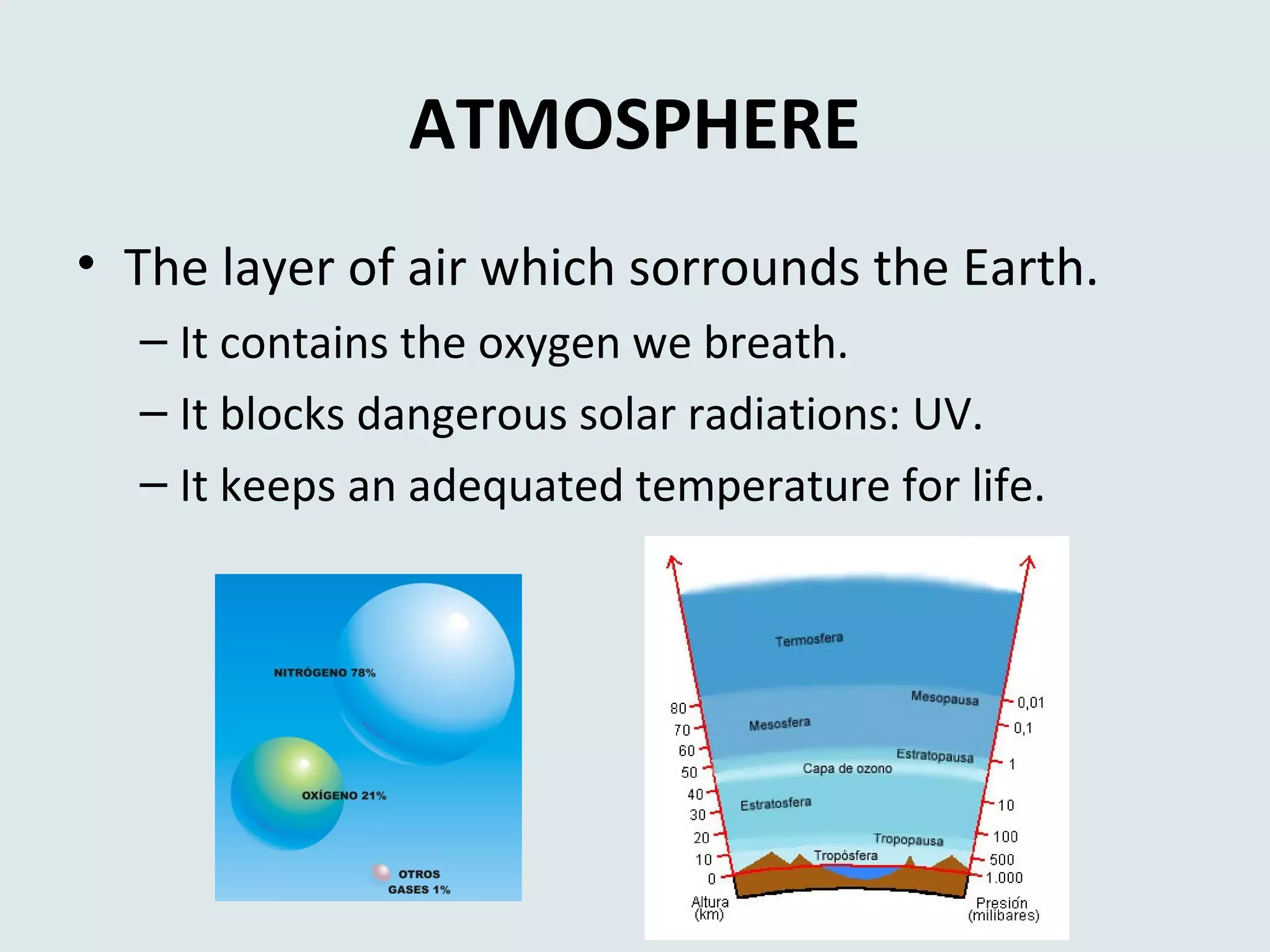 ATMOSPHERE

• The layer of air which sorrounds the Earth.
– It contains the oxygen we breath.
– It blocks dangerous solar radiations: UV.
– It keeps an adequated temperature for life.

NITRÓGENO 78%
OXÍGENO 21%
OTROS GASES 1%

Termosfera
Mesopausa
Mesosfera
Estratopausa
Capa de ozono
Estratosfera
Tropopausa
Tropósfera
80
70
60
50
40
30
20
10
0
Altura (km)
0,01
0,1
1
10
100
500
1.000
Presión (milibares)